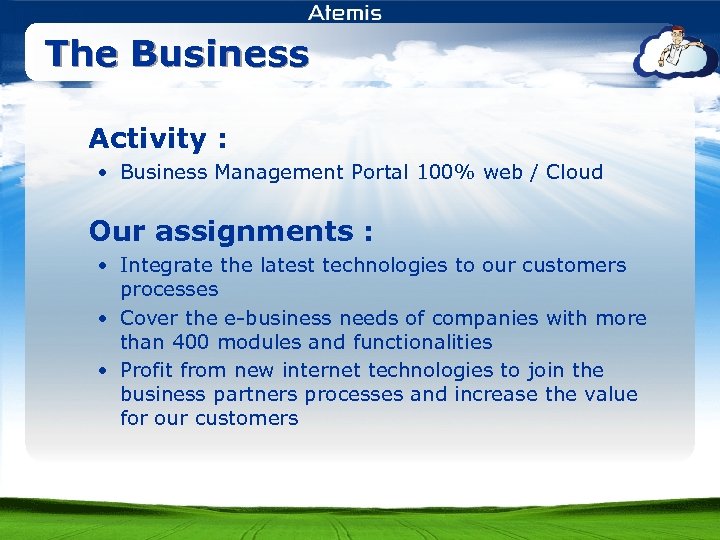 Atemis

The Business

Activity :

• Business Management Portal 100% web / Cloud

Our assignments :

• Integrate the latest technologies to our customers processes
• Cover the e-business needs of companies with more than 400 modules and functionalities
• Profit from new internet technologies to join the business partners processes and increase the value for our customers